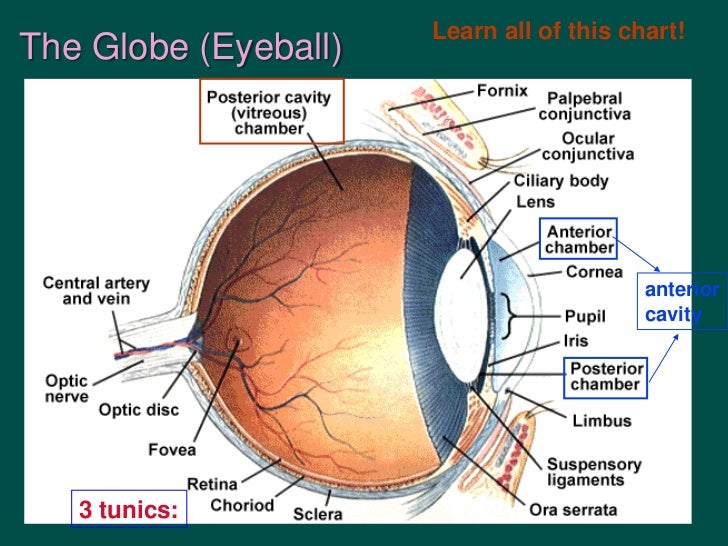 The Globe (Eyeball)

Learn all of this chart!

Posterior cavity (vitreous) chamber

Fornix

Palpebral conjunctiva

Ocular conjunctiva

Ciliary body

Lens

Anterior chamber

Cornea

anterior cavity

Pupil

Iris

Posterior chamber

Limbus

Suspensory ligaments

Ora serrata

Central artery and vein

Optic nerve

Optic disc

Fovea

Retina

Choriod

Sclera

3 tunics: